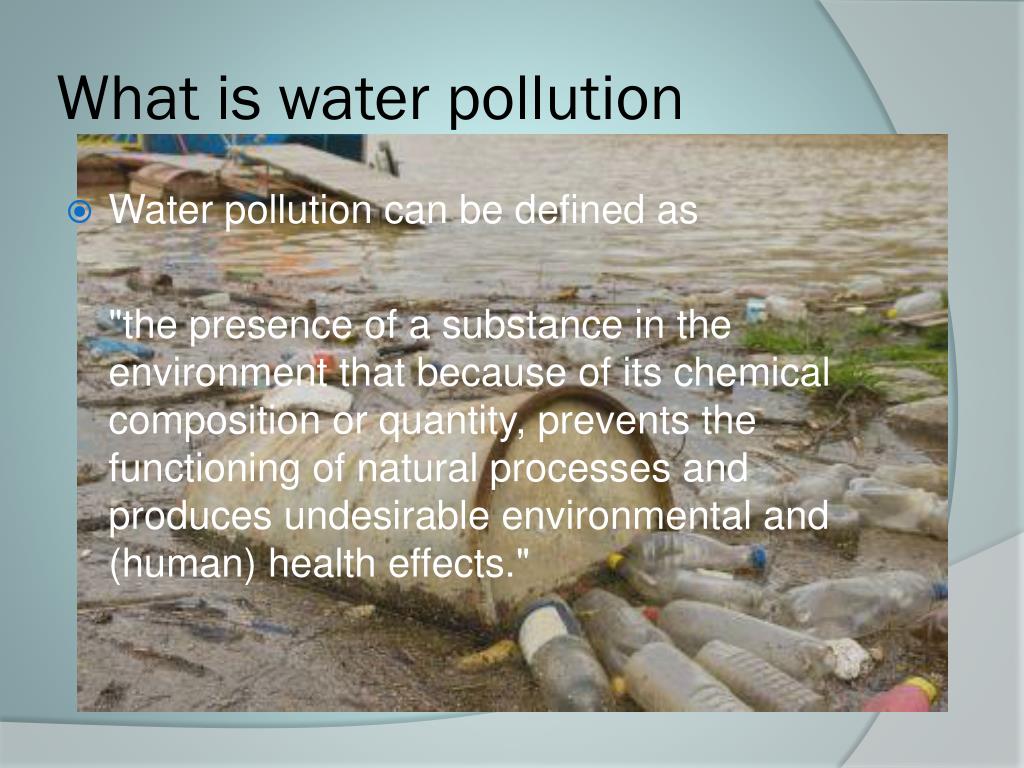 What is water pollution

Water pollution can be defined as

"the presence of a substance in the environment that because of its chemical composition or quantity, prevents the functioning of natural processes and produces undesirable environmental and (human) health effects."